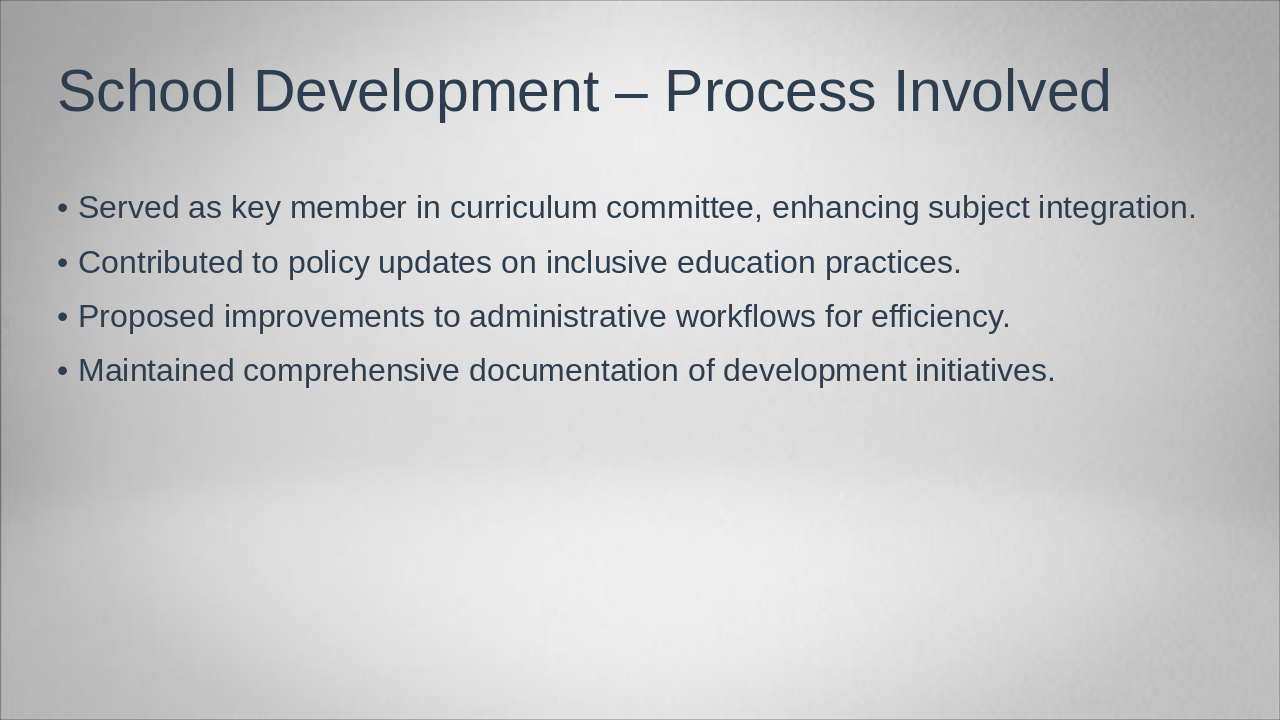 School Development – Process Involved

• Served as key member in curriculum committee, enhancing subject integration.
• Contributed to policy updates on inclusive education practices.
• Proposed improvements to administrative workflows for efficiency.
• Maintained comprehensive documentation of development initiatives.